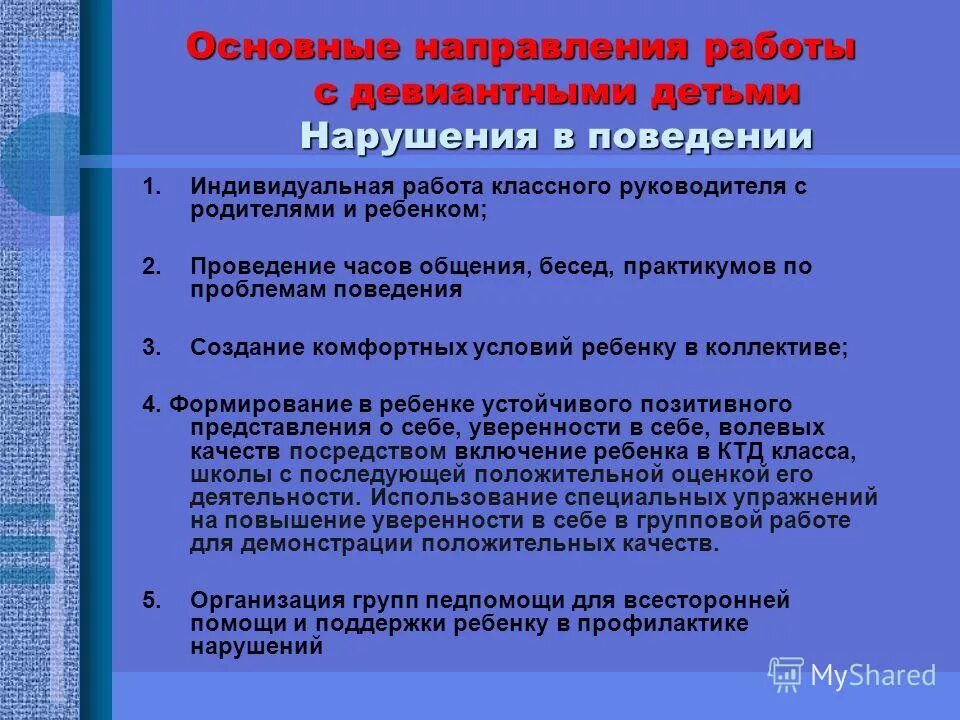 Основные направления работы с девиантными детьми
Нарушения в поведении

1. Индивидуальная работа классного руководителя с родителями и ребенком;

2. Проведение часов общения, бесед, практикумов по проблемам поведения

3. Создание комфортных условий ребенку в коллективе;

4. Формирование в ребенке устойчивого позитивного представления о себе, уверенности в себе, волевых качеств посредством включение ребенка в КТД класса, школы с последующей положительной оценкой его деятельности. Использование специальных упражнений на повышение уверенности в себе в групповой работе для демонстрации положительных качеств.

5. Организация групп педпомощи для всесторонней помощи и поддержки ребенку в профилактике нарушений

MyShared